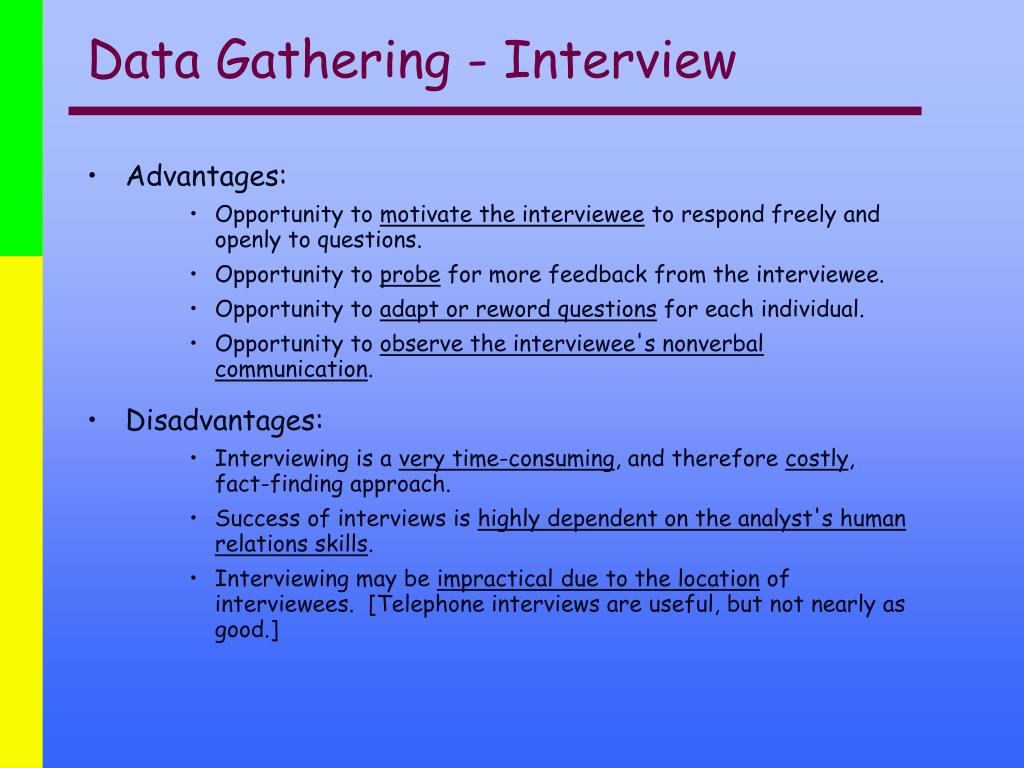 Data Gathering - Interview

• Advantages:
• Opportunity to motivate the interviewee to respond freely and openly to questions.
• Opportunity to probe for more feedback from the interviewee.
• Opportunity to adapt or reword questions for each individual.
• Opportunity to observe the interviewee's nonverbal communication.

• Disadvantages:
• Interviewing is a very time-consuming, and therefore costly, fact-finding approach.
• Success of interviews is highly dependent on the analyst's human relations skills.
• Interviewing may be impractical due to the location of interviewees. [Telephone interviews are useful, but not nearly as good.]